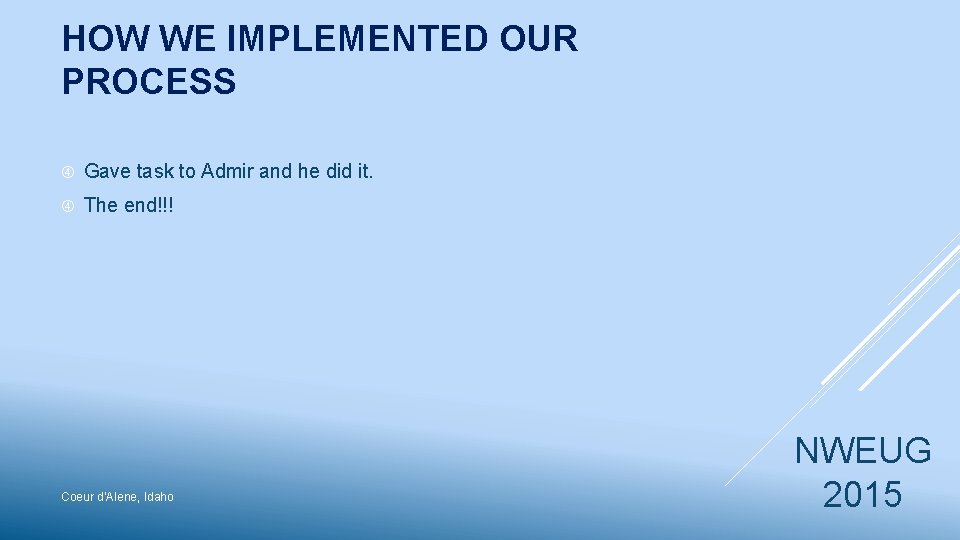 HOW WE IMPLEMENTED OUR PROCESS

Gave task to Admir and he did it.

The end!!!

Coeur d'Alene, Idaho

NWEUG 2015